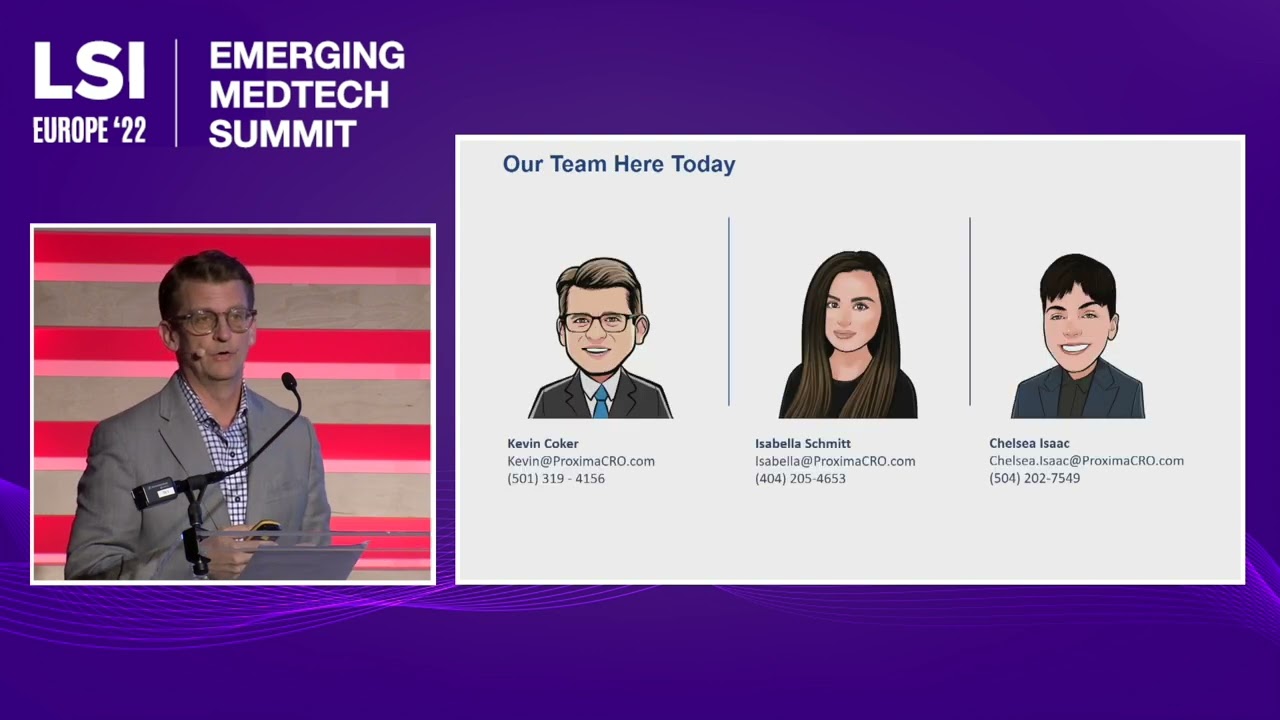 LSI
EUROPE '22

EMERGING
MEDTECH
SUMMIT

Our Team Here Today

Kevin Coker
Kevin@ProximaCRO.com
(501) 319 - 4156

Isabella Schmitt
Isabella@ProximaCRO.com
(404) 205-4653

Chelsea Isaac
Chelsea.Isaac@ProximaCRO.com
(504) 202-7549